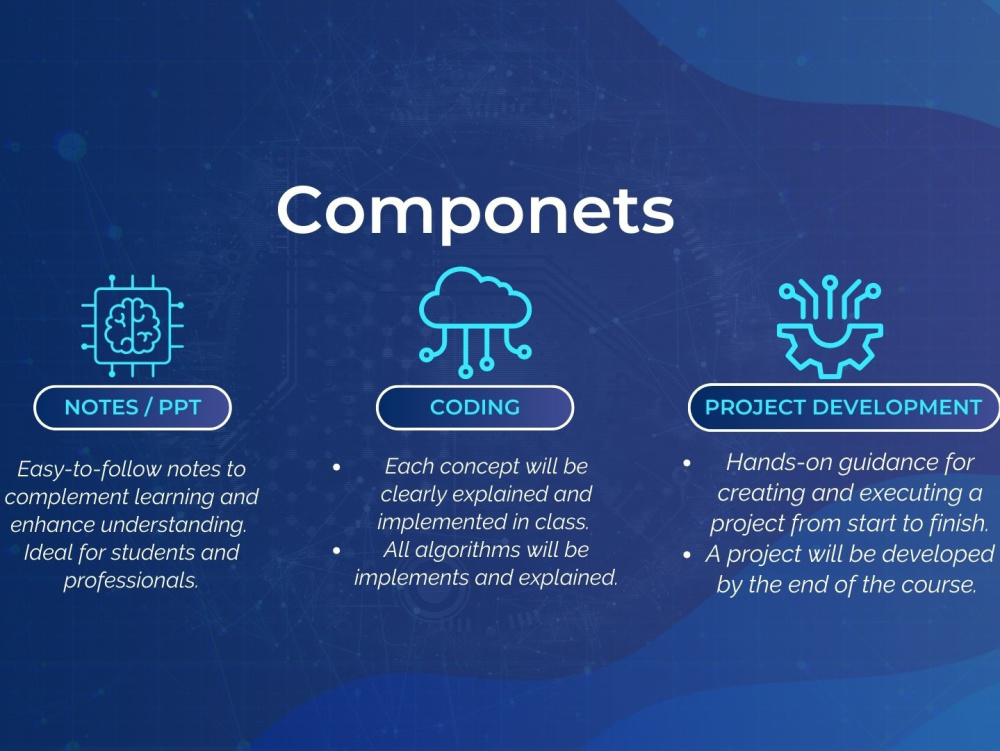 Componets

NOTES / PPT

Easy-to-follow notes to complement learning and enhance understanding. Ideal for students and professionals.

CODING

• Each concept will be clearly explained and implemented in class.
• All algorithms will be implements and explained.

PROJECT DEVELOPMENT

• Hands-on guidance for creating and executing a project from start to finish.
• A project will be developed by the end of the course.